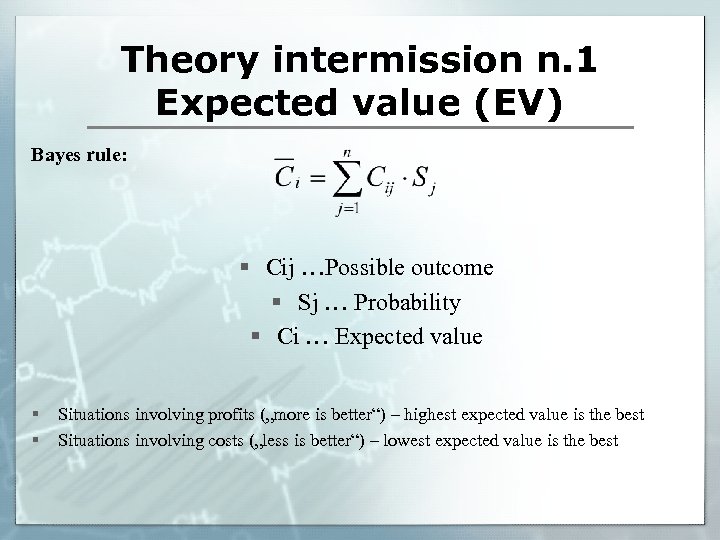 Theory intermission n.1
Expected value (EV)

Bayes rule:

$\overline{C}_i = \sum_{j=1}^{n} C_{ij} \cdot S_j$

▪ Cij …Possible outcome

▪ Sj … Probability

▪ Ci … Expected value

▪ Situations involving profits („more is better“) – highest expected value is the best

▪ Situations involving costs („less is better“) – lowest expected value is the best